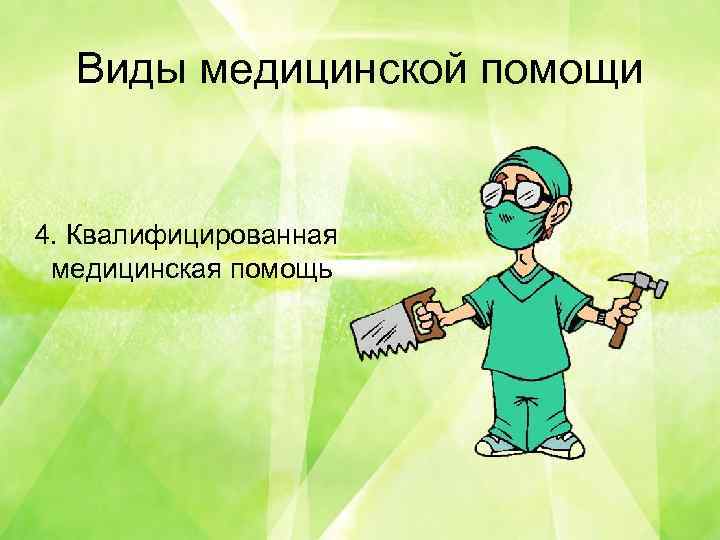 Виды медицинской помощи

4. Квалифицированная медицинская помощь